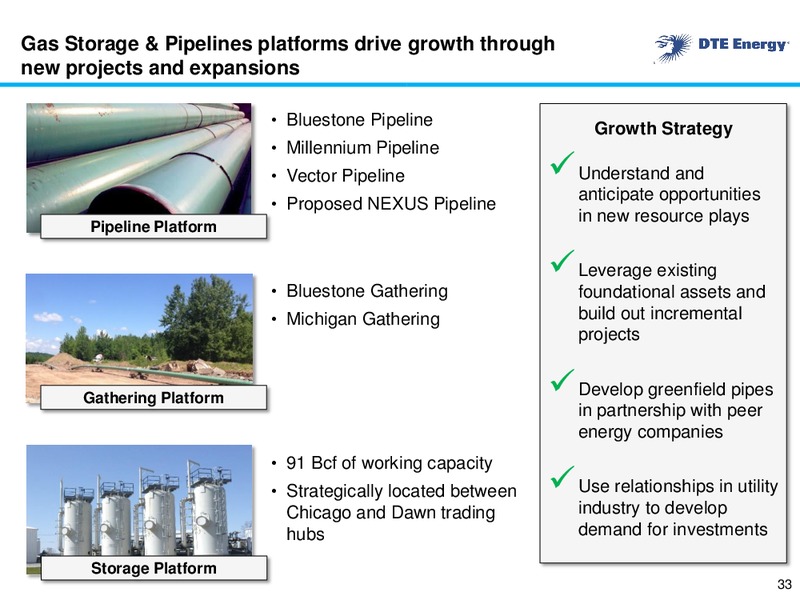 Gas Storage & Pipelines platforms drive growth through new projects and expansions

DTE Energy

Pipeline Platform

• Bluestone Pipeline
• Millennium Pipeline
• Vector Pipeline
• Proposed NEXUS Pipeline

Gathering Platform

• Bluestone Gathering
• Michigan Gathering

Storage Platform

• 91 Bcf of working capacity
• Strategically located between Chicago and Dawn trading hubs

Growth Strategy

✓ Understand and anticipate opportunities in new resource plays

✓ Leverage existing foundational assets and build out incremental projects

✓ Develop greenfield pipes in partnership with peer energy companies

✓ Use relationships in utility industry to develop demand for investments

33